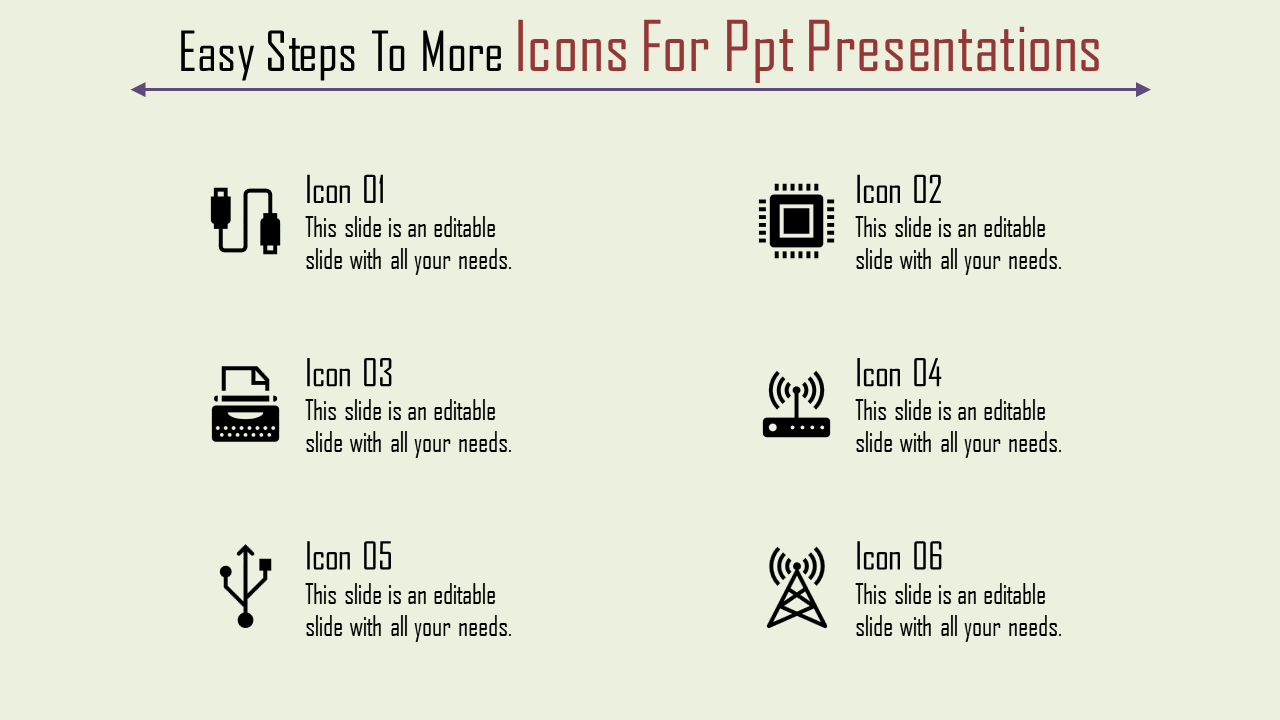 Easy Steps To More Icons For Ppt Presentations

Icon 01
This slide is an editable slide with all your needs.

Icon 02
This slide is an editable slide with all your needs.

Icon 03
This slide is an editable slide with all your needs.

Icon 04
This slide is an editable slide with all your needs.

Icon 05
This slide is an editable slide with all your needs.

Icon 06
This slide is an editable slide with all your needs.